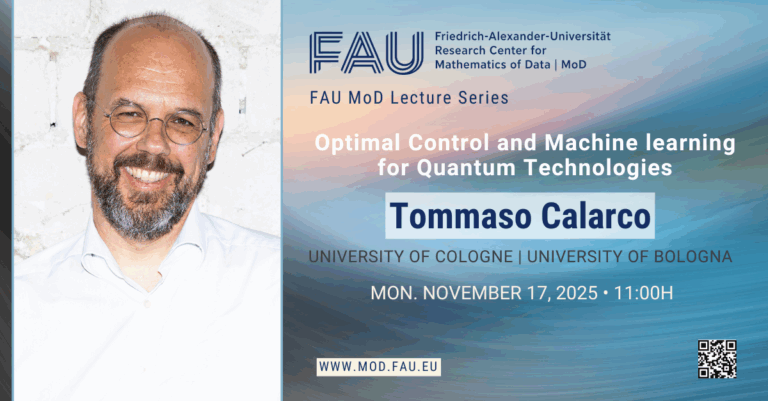 FAU Friedrich-Alexander-Universität Research Center for Mathematics of Data | MoD

FAU MoD Lecture Series

Optimal Control and Machine learning for Quantum Technologies

Tommaso Calarco

UNIVERSITY OF COLOGNE | UNIVERSITY OF BOLOGNA

MON. NOVEMBER 17, 2025 • 11:00H

WWW.MOD.FAU.EU